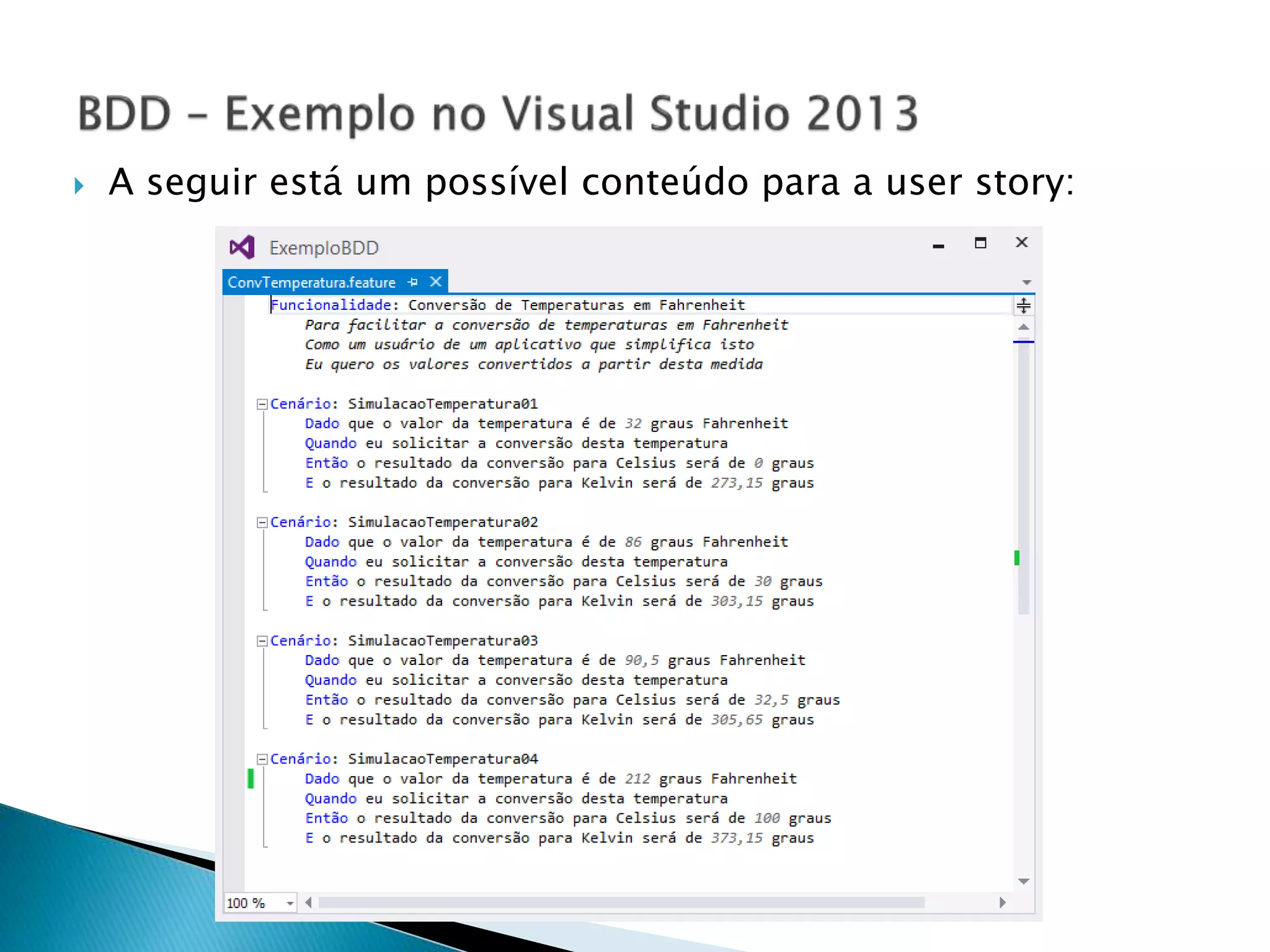 BDD – Exemplo no Visual Studio 2013

A seguir está um possível conteúdo para a user story:

ExemploBDD

ConvTemperatura.feature

Funcionalidade: Conversão de Temperaturas em Fahrenheit
Para facilitar a conversão de temperaturas em Fahrenheit
Como um usuário de um aplicativo que simplifica isto
Eu quero os valores convertidos a partir desta medida

Cenário: SimulacaoTemperatura01
Dado que o valor da temperatura é de 32 graus Fahrenheit
Quando eu solicitar a conversão desta temperatura
Então o resultado da conversão para Celsius será de 0 graus
E o resultado da conversão para Kelvin será de 273,15 graus

Cenário: SimulacaoTemperatura02
Dado que o valor da temperatura é de 86 graus Fahrenheit
Quando eu solicitar a conversão desta temperatura
Então o resultado da conversão para Celsius será de 30 graus
E o resultado da conversão para Kelvin será de 303,15 graus

Cenário: SimulacaoTemperatura03
Dado que o valor da temperatura é de 90,5 graus Fahrenheit
Quando eu solicitar a conversão desta temperatura
Então o resultado da conversão para Celsius será de 32,5 graus
E o resultado da conversão para Kelvin será de 305,65 graus

Cenário: SimulacaoTemperatura04
Dado que o valor da temperatura é de 212 graus Fahrenheit
Quando eu solicitar a conversão desta temperatura
Então o resultado da conversão para Celsius será de 100 graus
E o resultado da conversão para Kelvin será de 373,15 graus

100 %